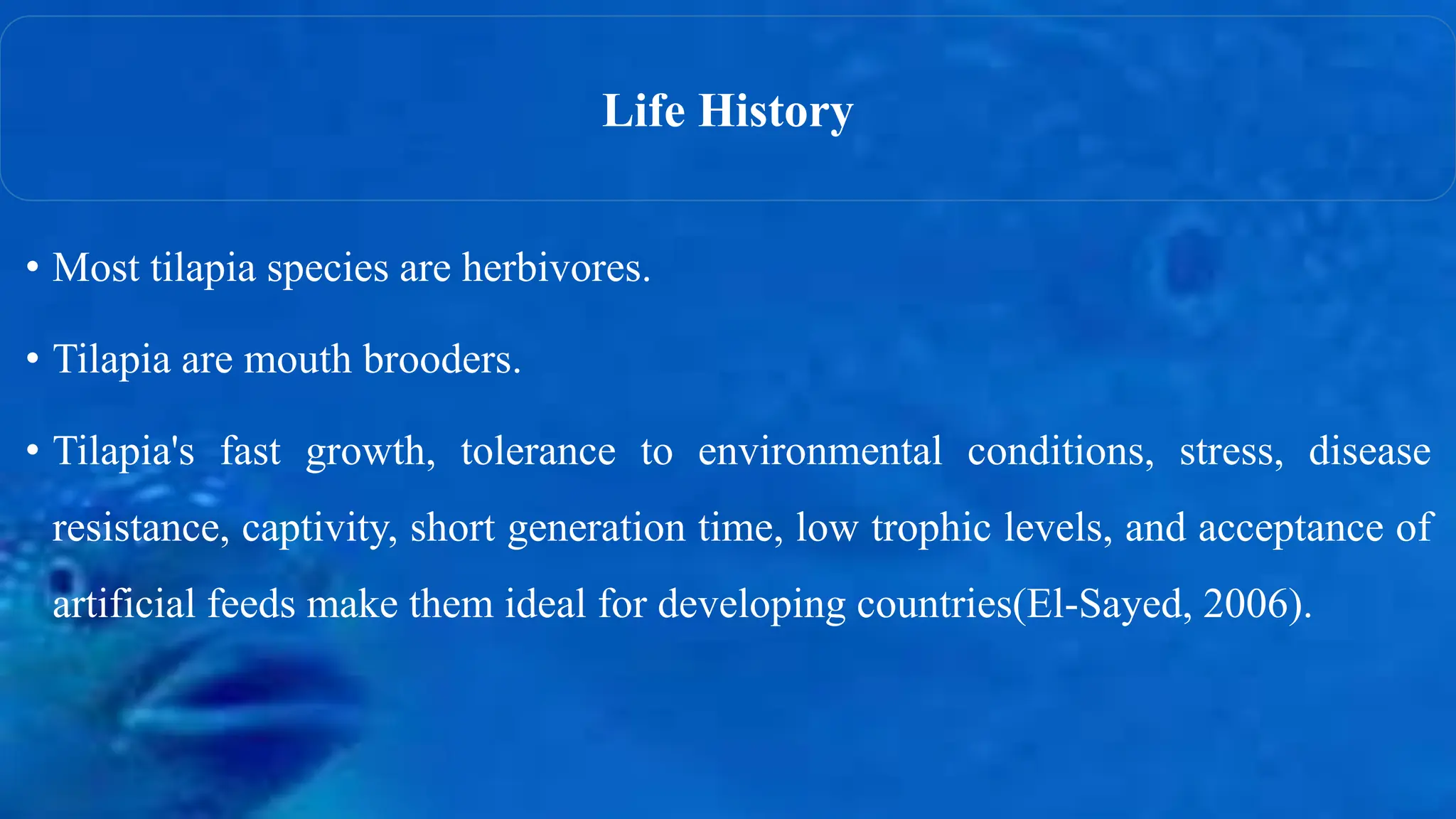 Life History

• Most tilapia species are herbivores.

• Tilapia are mouth brooders.

• Tilapia's fast growth, tolerance to environmental conditions, stress, disease resistance, captivity, short generation time, low trophic levels, and acceptance of artificial feeds make them ideal for developing countries(El-Sayed, 2006).